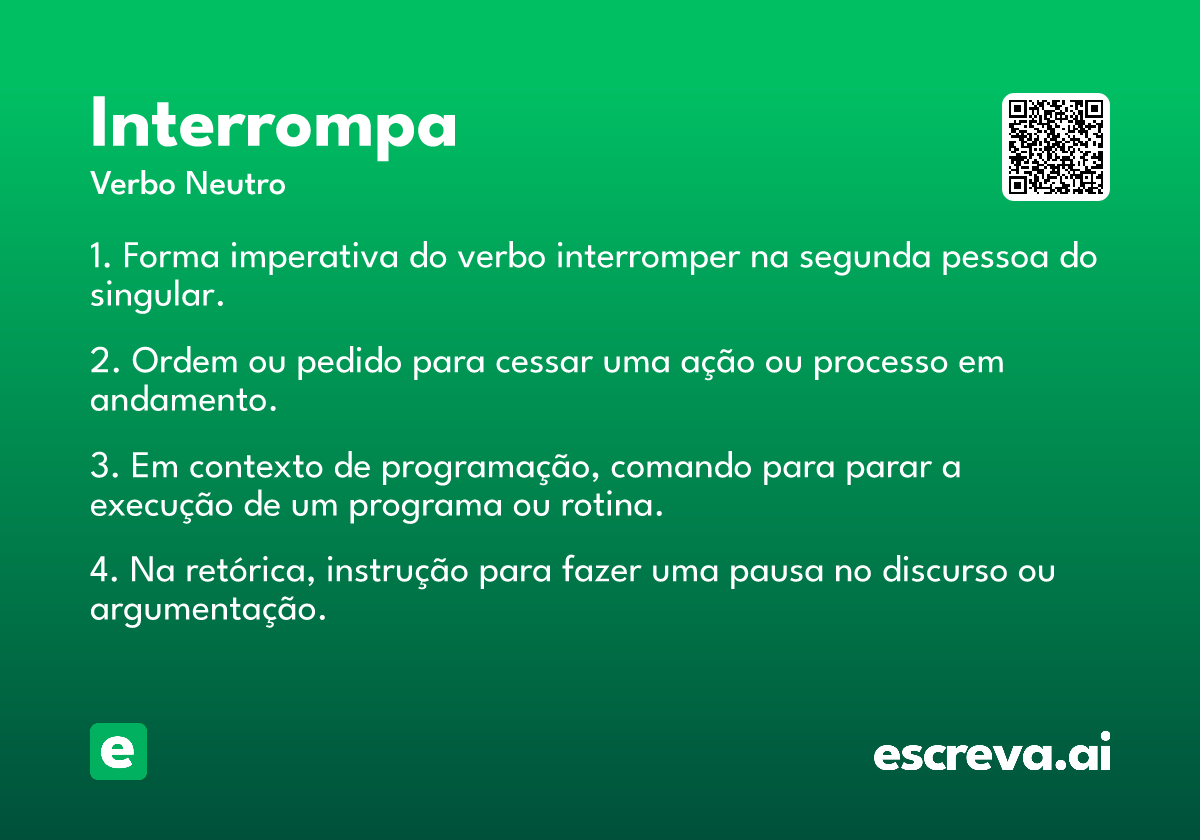 Interrompa
Verbo Neutro

1. Forma imperativa do verbo interromper na segunda pessoa do singular.

2. Ordem ou pedido para cessar uma ação ou processo em andamento.

3. Em contexto de programação, comando para parar a execução de um programa ou rotina.

4. Na retórica, instrução para fazer uma pausa no discurso ou argumentação.

e

escreva.ai